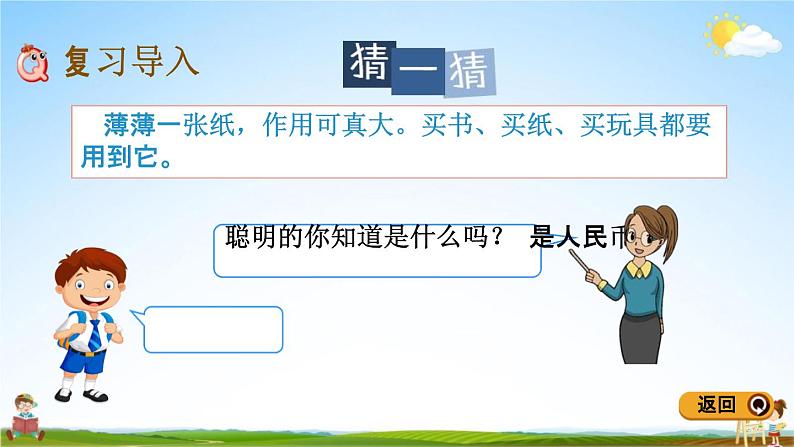 复习导入

猜一猜

薄薄一张纸，作用可真大。买书、买纸、买玩具都要用到它。

聪明的你知道是什么吗？ 是人民币

返回